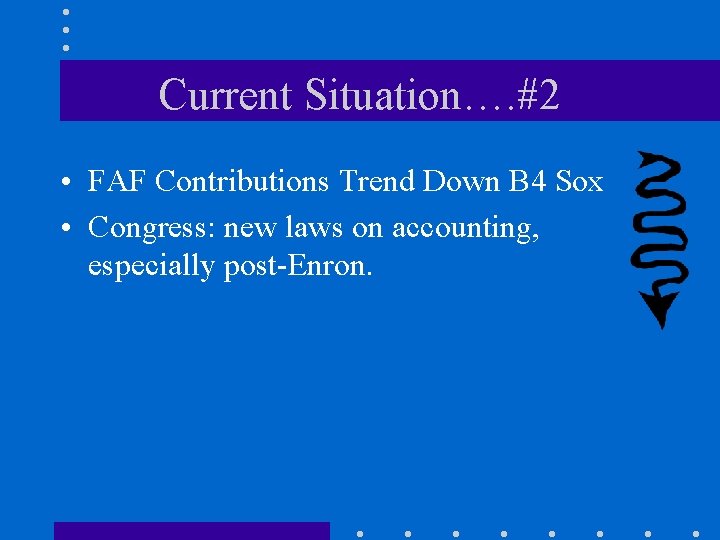 Current Situation….#2

• FAF Contributions Trend Down B4 Sox
• Congress: new laws on accounting, especially post-Enron.